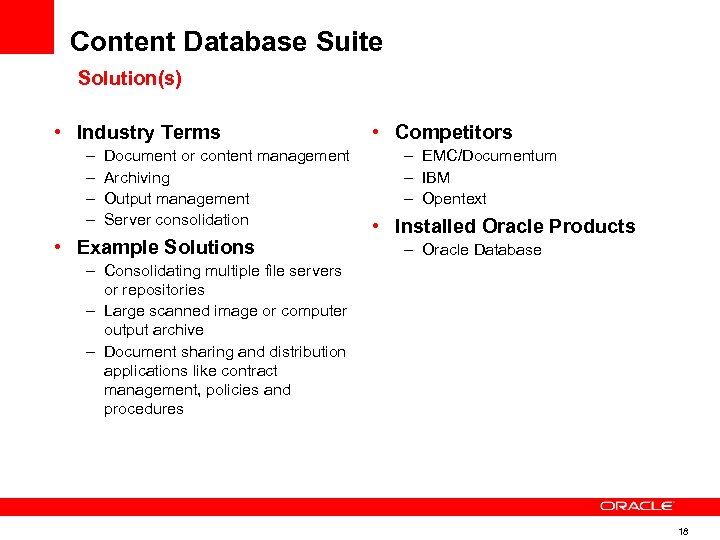 Content Database Suite

Solution(s)

• Industry Terms
– Document or content management
– Archiving
– Output management
– Server consolidation

• Example Solutions
– Consolidating multiple file servers or repositories
– Large scanned image or computer output archive
– Document sharing and distribution applications like contract management, policies and procedures

• Competitors
– EMC/Documentum
– IBM
– Opentext

• Installed Oracle Products
– Oracle Database

ORACLE

18